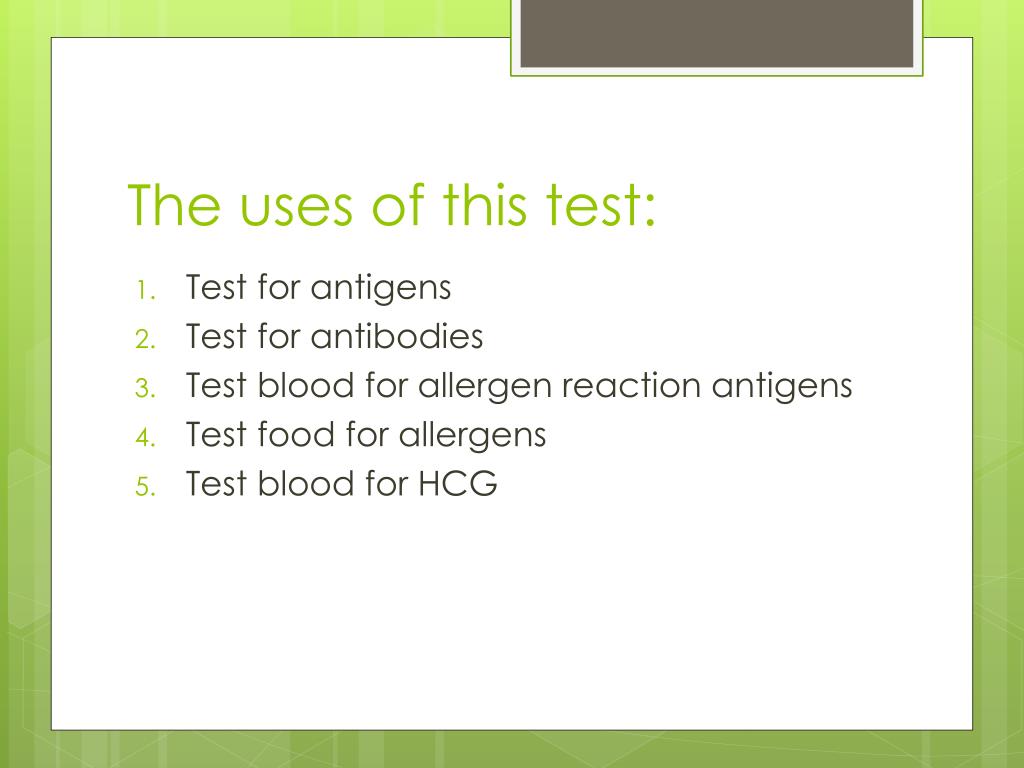 The uses of this test:

1. Test for antigens
2. Test for antibodies
3. Test blood for allergen reaction antigens
4. Test food for allergens
5. Test blood for HCG